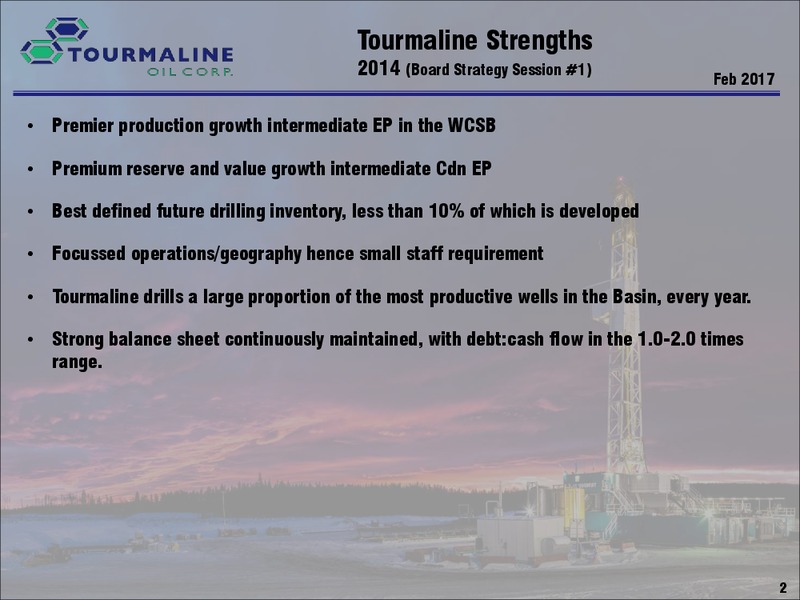 TOURMALINE OIL CORP.

Tourmaline Strengths
2014 (Board Strategy Session #1)

Feb 2017

• Premier production growth intermediate EP in the WCSB

• Premium reserve and value growth intermediate Cdn EP

• Best defined future drilling inventory, less than 10% of which is developed

• Focussed operations/geography hence small staff requirement

• Tourmaline drills a large proportion of the most productive wells in the Basin, every year.

• Strong balance sheet continuously maintained, with debt:cash flow in the 1.0-2.0 times range.

2